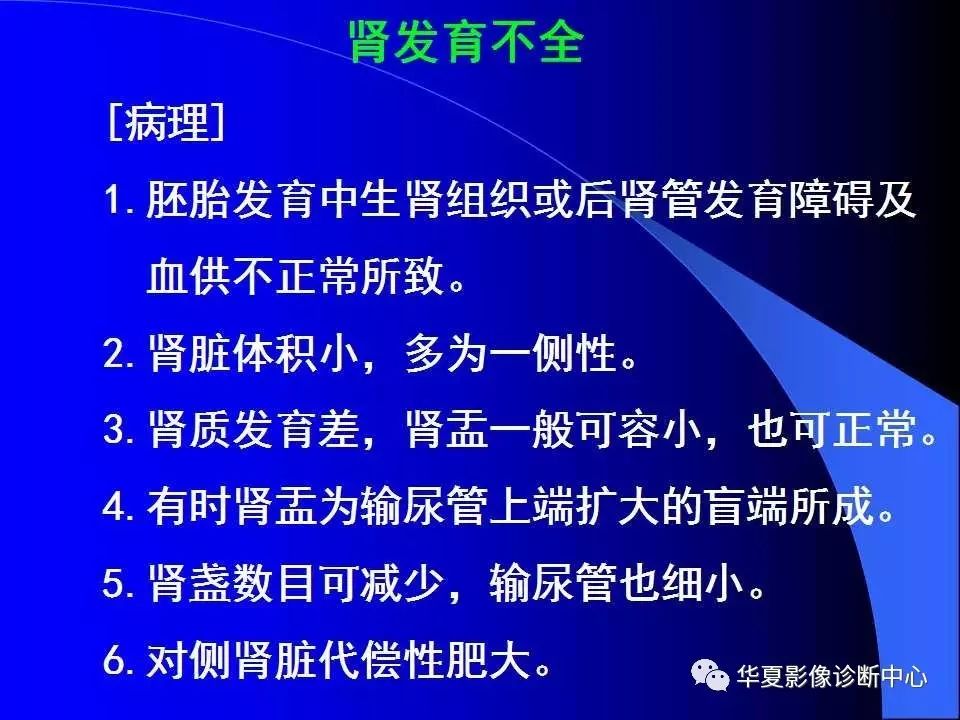 肾发育不全

[病理]

1. 胚胎发育中生肾组织或后肾管发育障碍及血供不正常所致。

2. 肾脏体积小，多为一侧性。

3. 肾质发育差，肾盂一般可容小，也可正常。

4. 有时肾盂为输尿管上端扩大的盲端所成。

5. 肾盏数目可减少，输尿管也细小。

6. 对侧肾脏代偿性肥大。

华夏影像诊断中心